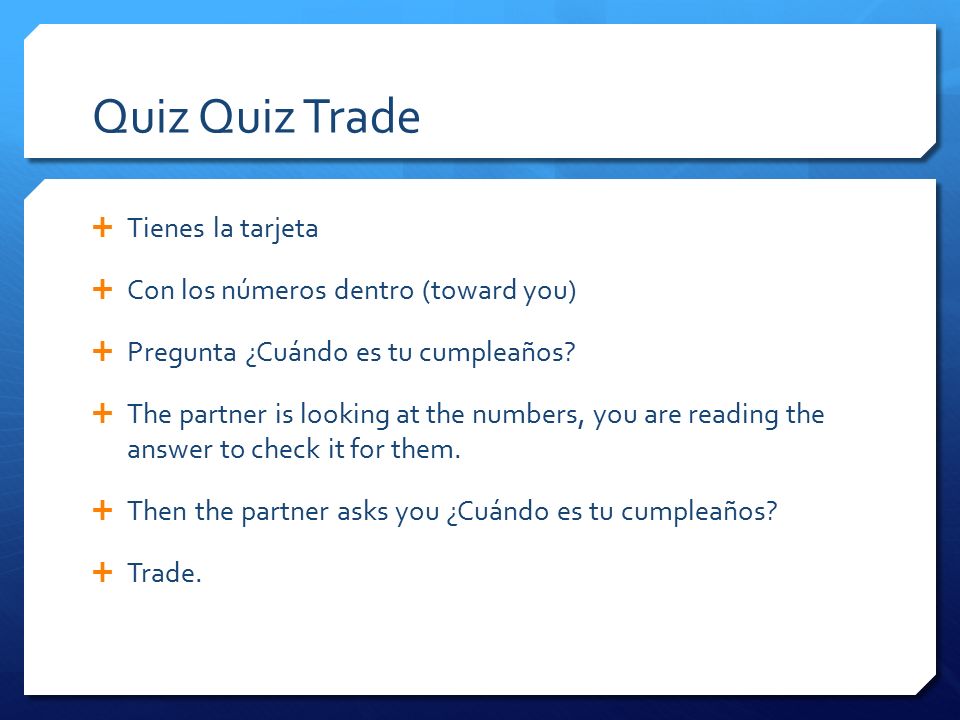 Quiz Quiz Trade

+ Tienes la tarjeta

+ Con los números dentro (toward you)

+ Pregunta ¿Cuándo es tu cumpleaños?

+ The partner is looking at the numbers, you are reading the answer to check it for them.

+ Then the partner asks you ¿Cuándo es tu cumpleaños?

+ Trade.